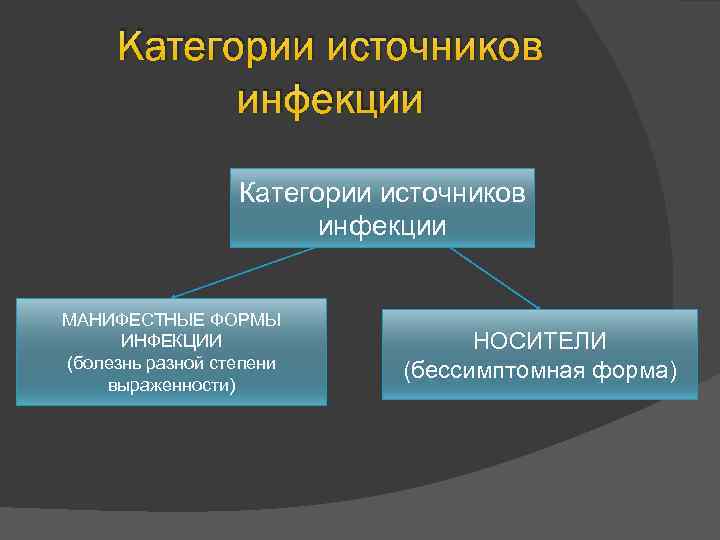 Категории источников инфекции

Категории источников инфекции

МАНИФЕСТНЫЕ ФОРМЫ ИНФЕКЦИИ (болезнь разной степени выраженности)

НОСИТЕЛИ (бессимптомная форма)